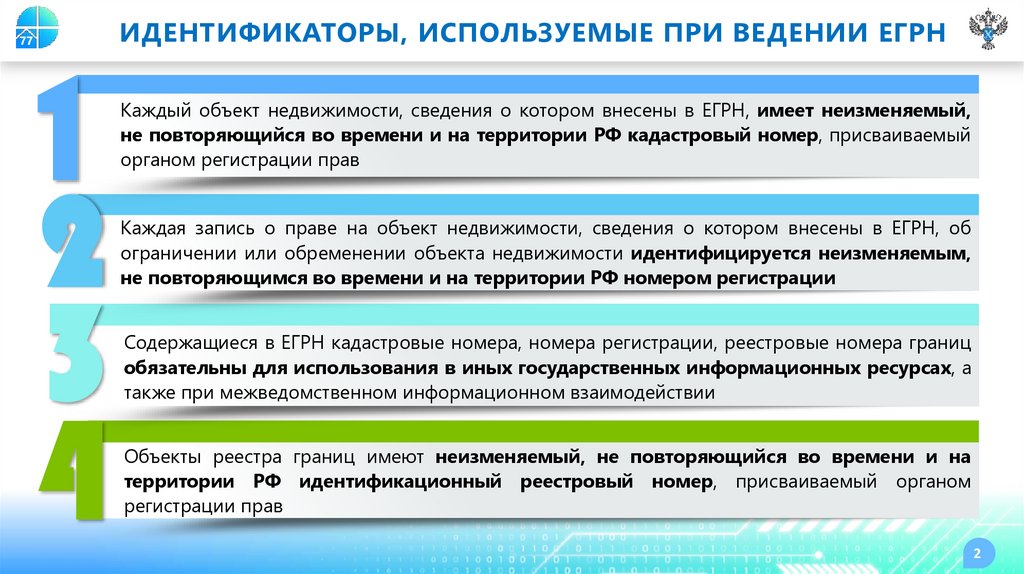 ИДЕНТИФИКАТОРЫ, ИСПОЛЬЗУЕМЫЕ ПРИ ВЕДЕНИИ ЕГРН

1

Каждый объект недвижимости, сведения о котором внесены в ЕГРН, имеет неизменяемый, не повторяющийся во времени и на территории РФ кадастровый номер, присваиваемый органом регистрации прав

2

Каждая запись о праве на объект недвижимости, сведения о котором внесены в ЕГРН, об ограничении или обременении объекта недвижимости идентифицируется неизменяемым, не повторяющимся во времени и на территории РФ номером регистрации

3

Содержащиеся в ЕГРН кадастровые номера, номера регистрации, реестровые номера границ обязательны для использования в иных государственных информационных ресурсах, а также при межведомственном информационном взаимодействии

4

Объекты реестра границ имеют неизменяемый, не повторяющийся во времени и на территории РФ идентификационный реестровый номер, присваиваемый органом регистрации прав

2